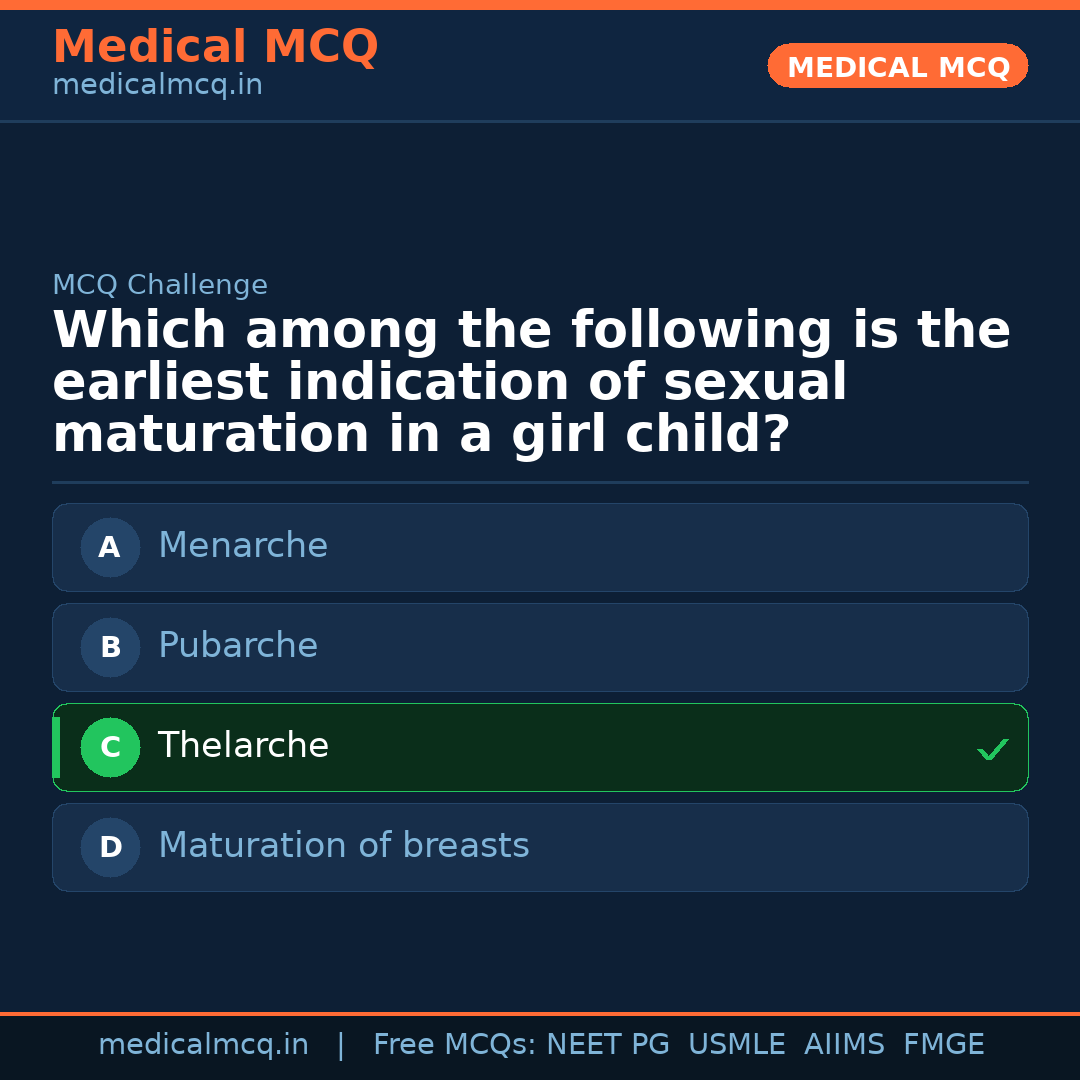 Medical MCQ
medicalmcq.in

MEDICAL MCQ

MCQ Challenge

Which among the following is the earliest indication of sexual maturation in a girl child?

A Menarche

B Pubarche

C Thelarche ✓

D Maturation of breasts

medicalmcq.in | Free MCQs: NEET PG USMLE AIIMS FMGE